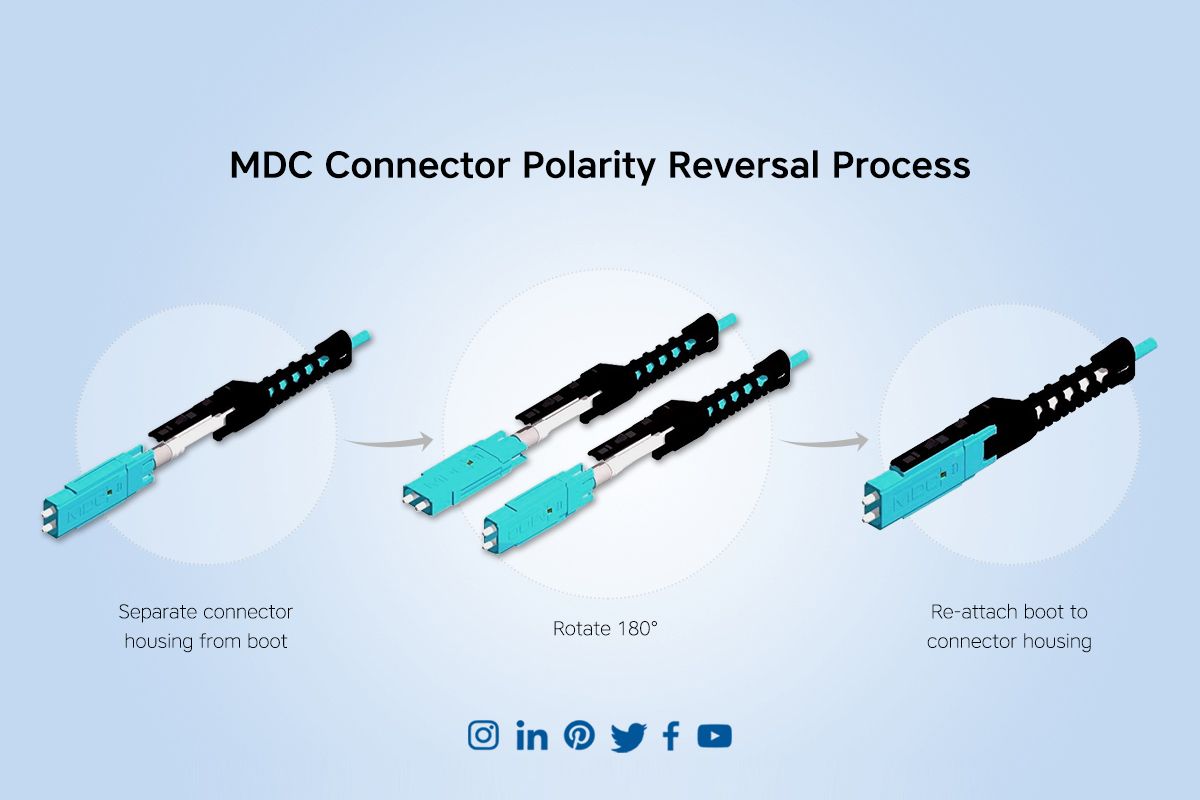 MDC Connector Polarity Reversal Process

Separate connector housing from boot

Rotate 180°

Re-attach boot to connector housing